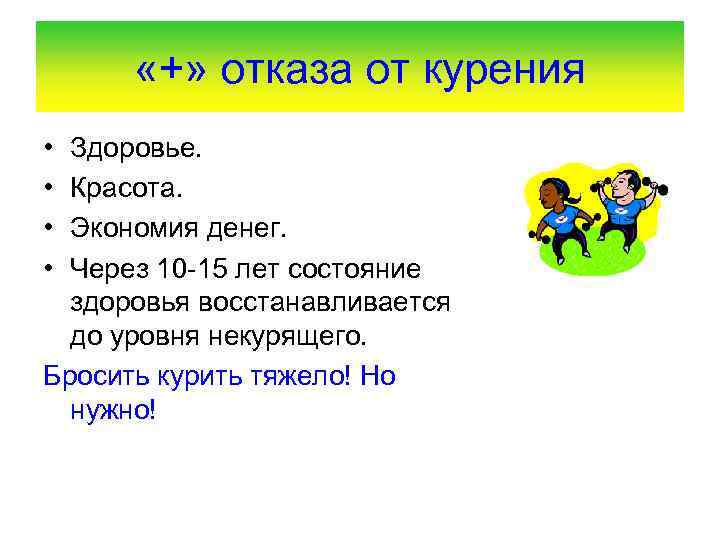 «+» отказа от курения

• Здоровье.
• Красота.
• Экономия денег.
• Через 10-15 лет состояние здоровья восстанавливается до уровня некурящего.

Бросить курить тяжело! Но нужно!